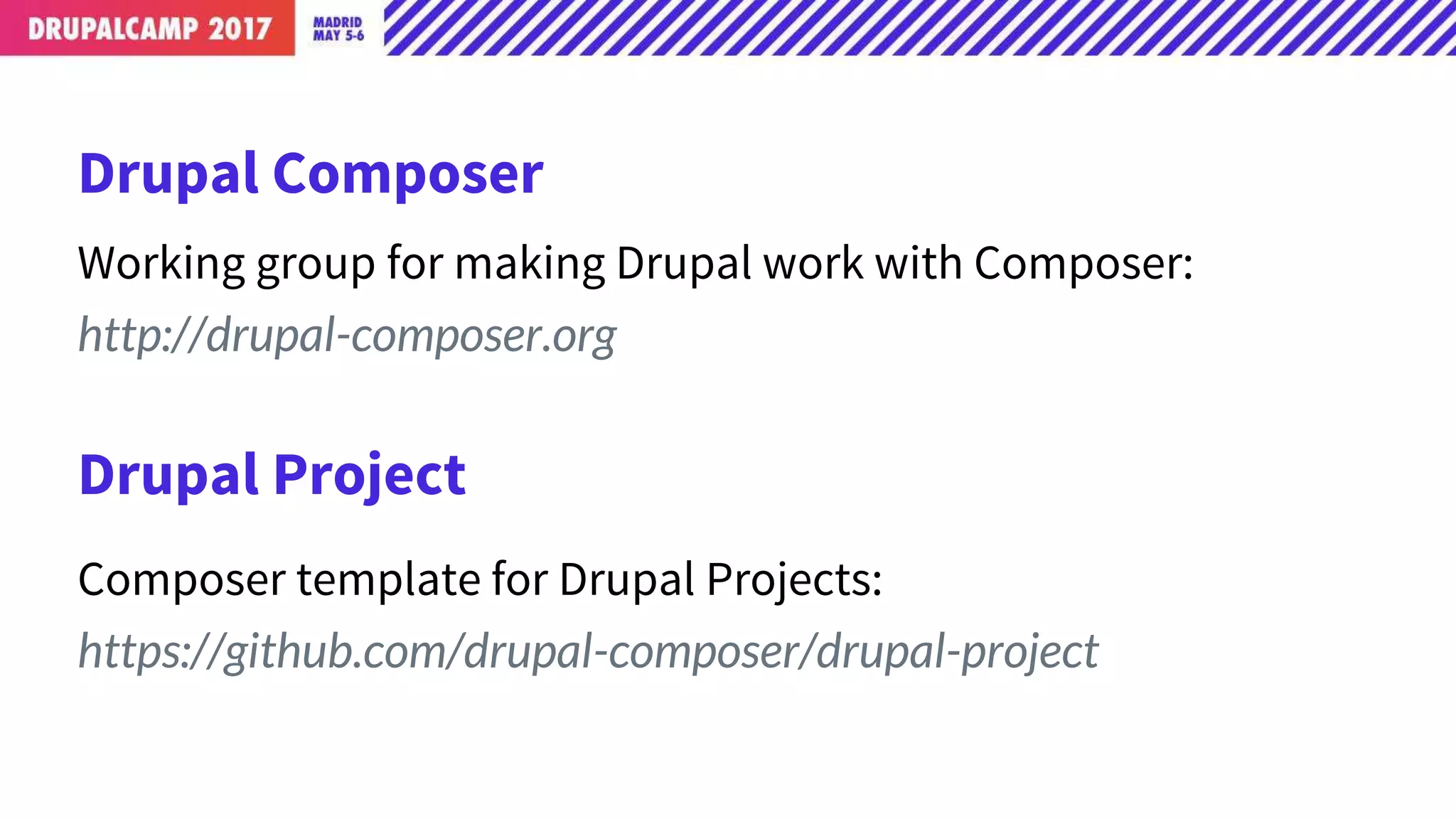 DRUPALCAMP 2017

MADRID
MAY 5-6

Drupal Composer

Working group for making Drupal work with Composer:

http://drupal-composer.org

Drupal Project

Composer template for Drupal Projects:

https://github.com/drupal-composer/drupal-project